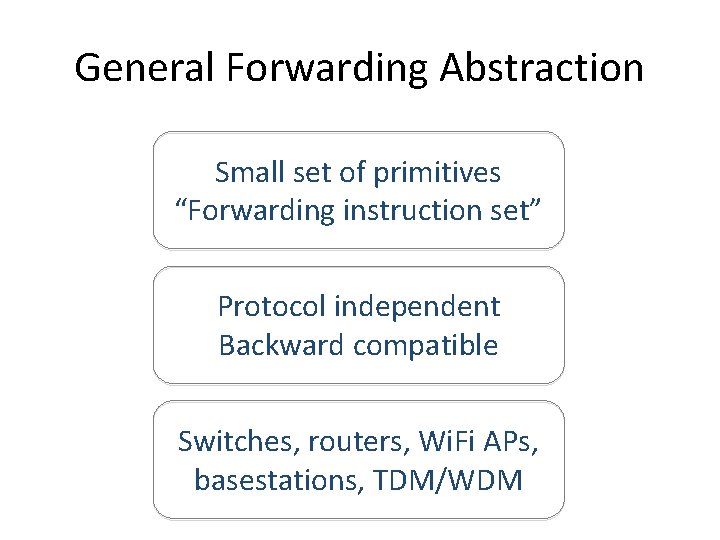 General Forwarding Abstraction

Small set of primitives
“Forwarding instruction set”

Protocol independent
Backward compatible

Switches, routers, WiFi APs, basestations, TDM/WDM